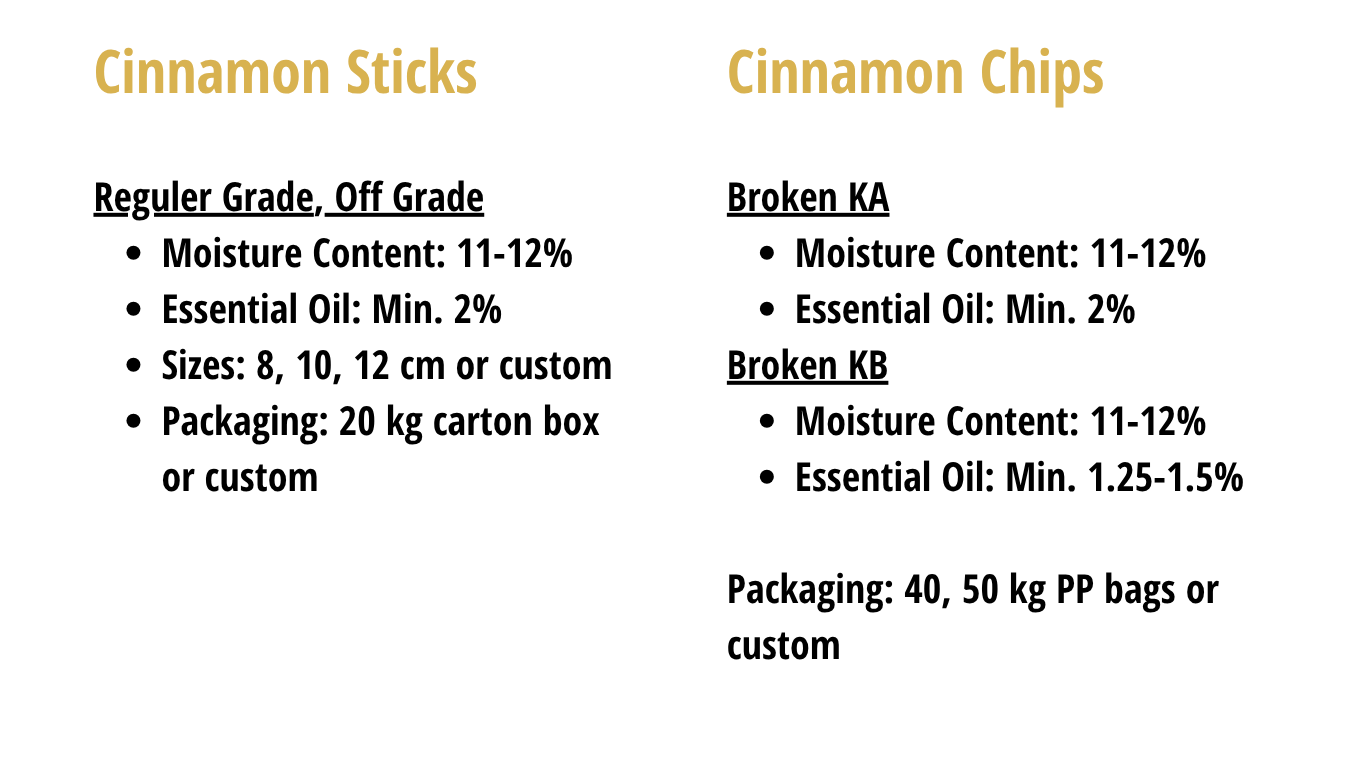 Cinnamon Sticks

Reguler Grade, Off Grade
- Moisture Content: 11-12%
- Essential Oil: Min. 2%
- Sizes: 8, 10, 12 cm or custom
- Packaging: 20 kg carton box or custom

Cinnamon Chips

Broken KA
- Moisture Content: 11-12%
- Essential Oil: Min. 2%

Broken KB
- Moisture Content: 11-12%
- Essential Oil: Min. 1.25-1.5%

Packaging: 40, 50 kg PP bags or custom